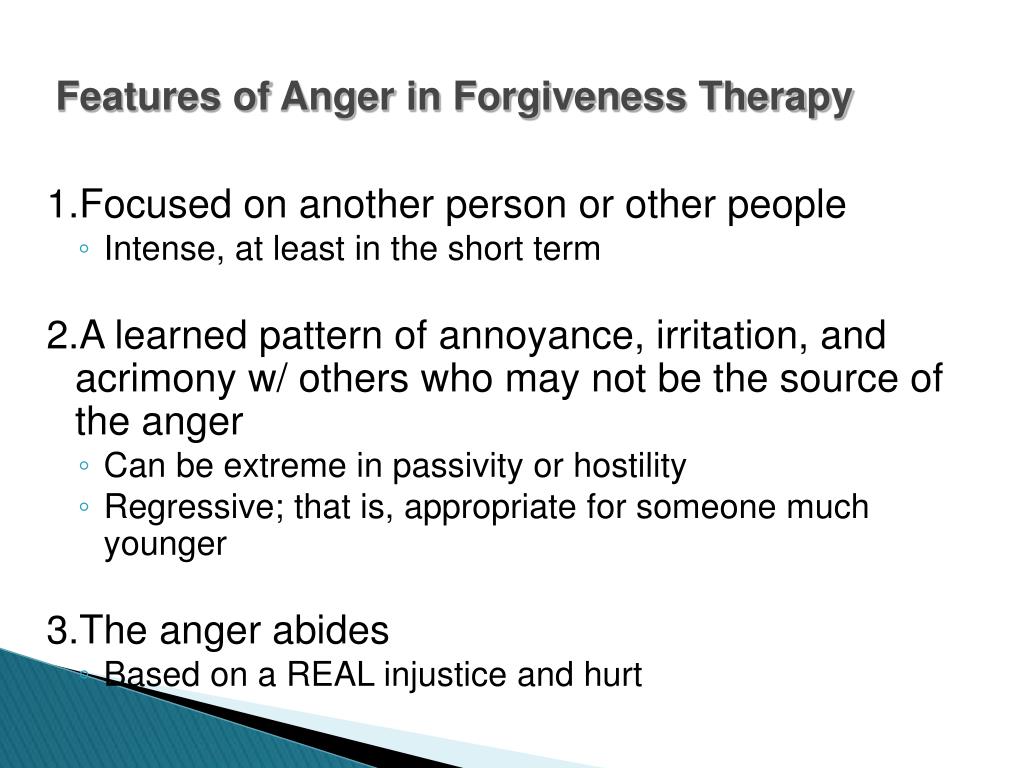 Features of Anger in Forgiveness Therapy

1.Focused on another person or other people
◦ Intense, at least in the short term

2.A learned pattern of annoyance, irritation, and acrimony w/ others who may not be the source of the anger
◦ Can be extreme in passivity or hostility
◦ Regressive; that is, appropriate for someone much younger

3.The anger abides
◦ Based on a REAL injustice and hurt